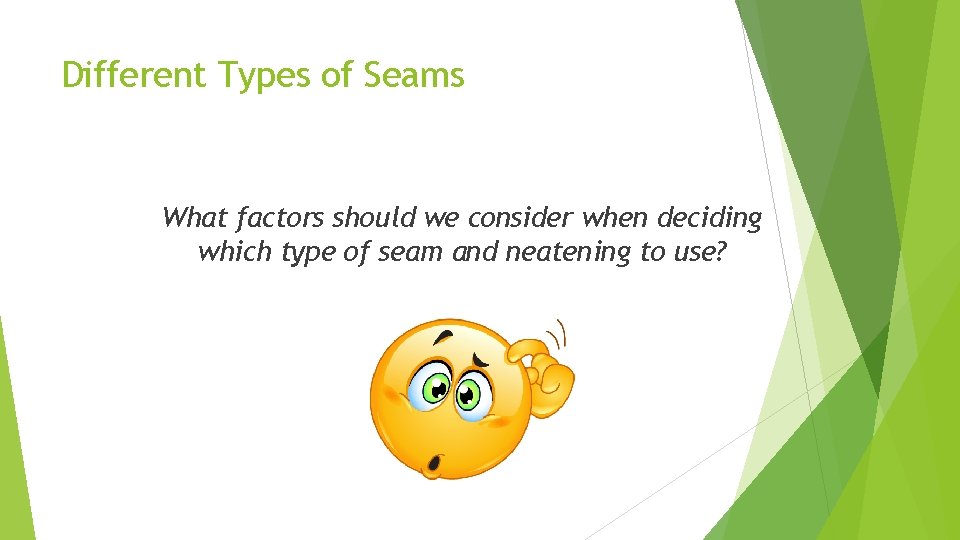 Different Types of Seams

What factors should we consider when deciding which type of seam and neatening to use?